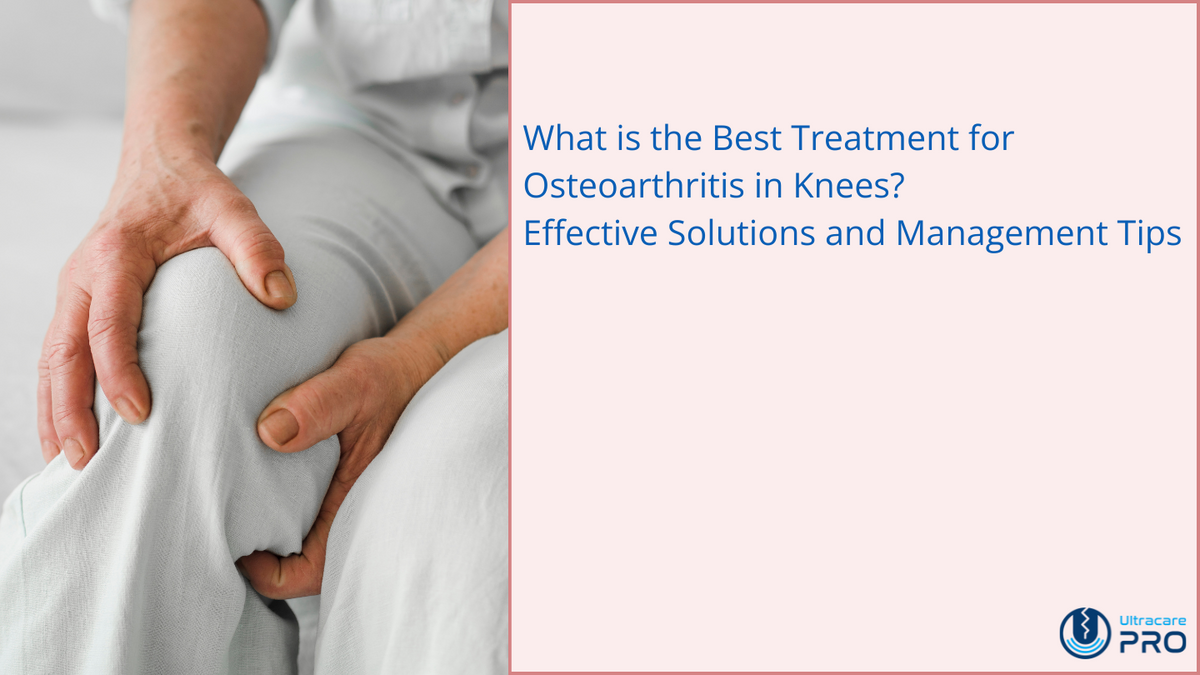 What is the Best Treatment for Osteoarthritis in Knees?
Effective Solutions and Management Tips

Ultracare
PRO